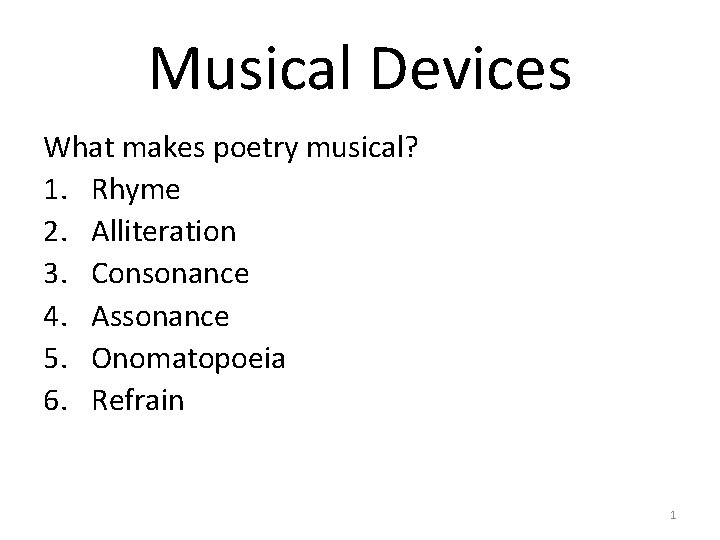 Musical Devices

What makes poetry musical?
1. Rhyme
2. Alliteration
3. Consonance
4. Assonance
5. Onomatopoeia
6. Refrain

1